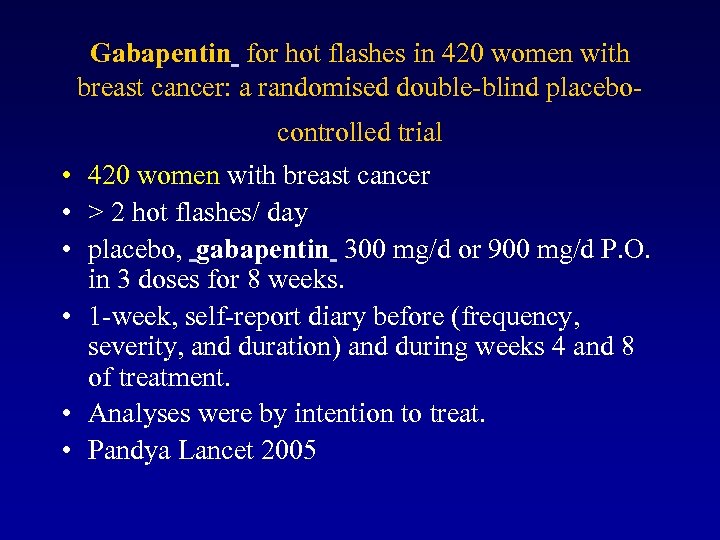 Gabapentin for hot flashes in 420 women with breast cancer: a randomised double-blind placebo-controlled trial

• 420 women with breast cancer
• > 2 hot flashes/ day
• placebo, gabapentin 300 mg/d or 900 mg/d P.O. in 3 doses for 8 weeks.
• 1-week, self-report diary before (frequency, severity, and duration) and during weeks 4 and 8 of treatment.
• Analyses were by intention to treat.
• Pandya Lancet 2005